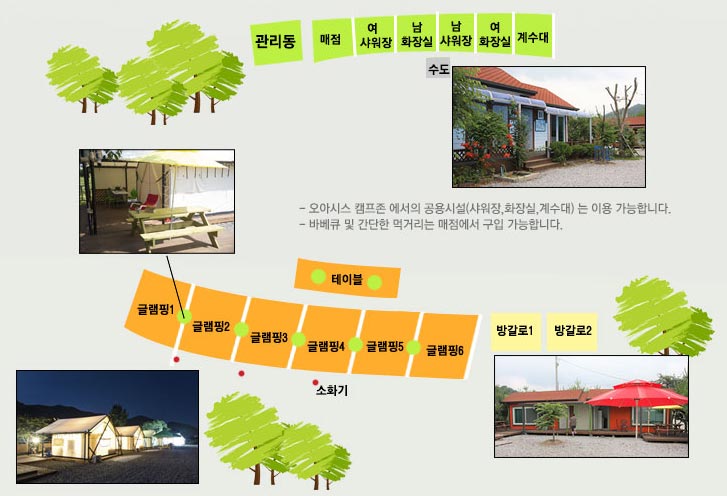 관리동 매점 여 샤워장 남 화장실 남 샤워장 여 화장실 계수대

수도

- 오아시스 캠프존 에서의 공용시설(샤워장,화장실,계수대) 는 이용 가능합니다.
- 바베큐 및 간단한 먹거리는 매점에서 구입 가능합니다.

테이블

글램핑1 글램핑2 글램핑3 글램핑4 글램핑5 글램핑6

방갈로1 방갈로2

소화기